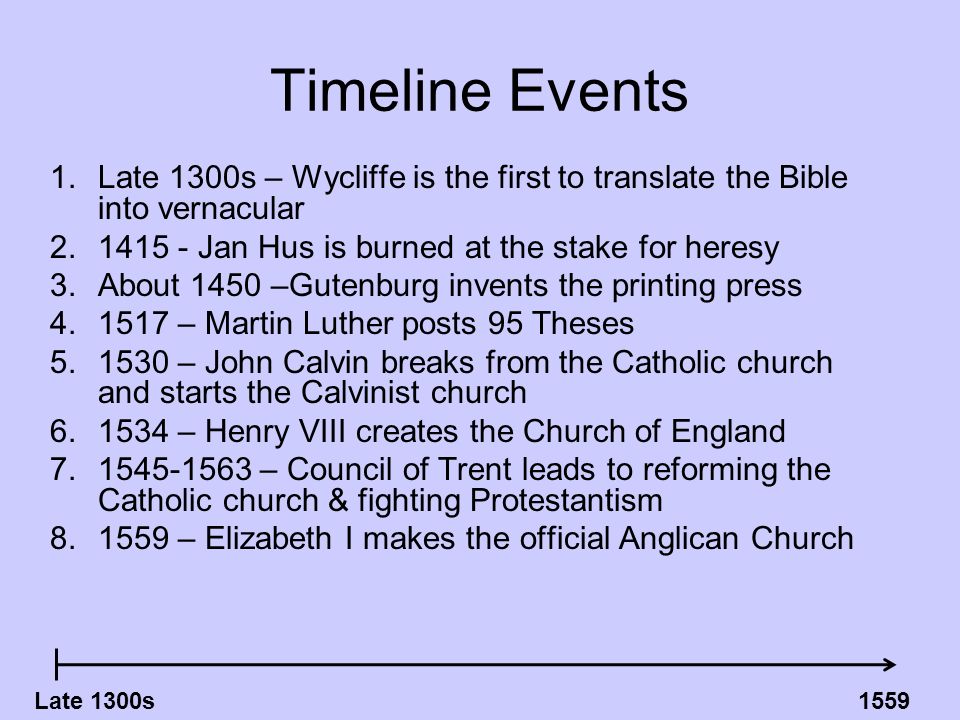 Timeline Events

1. Late 1300s – Wycliffe is the first to translate the Bible into vernacular
2. 1415 - Jan Hus is burned at the stake for heresy
3. About 1450 –Gutenburg invents the printing press
4. 1517 – Martin Luther posts 95 Theses
5. 1530 – John Calvin breaks from the Catholic church and starts the Calvinist church
6. 1534 – Henry VIII creates the Church of England
7. 1545-1563 – Council of Trent leads to reforming the Catholic church & fighting Protestantism
8. 1559 – Elizabeth I makes the official Anglican Church

Late 1300s

1559